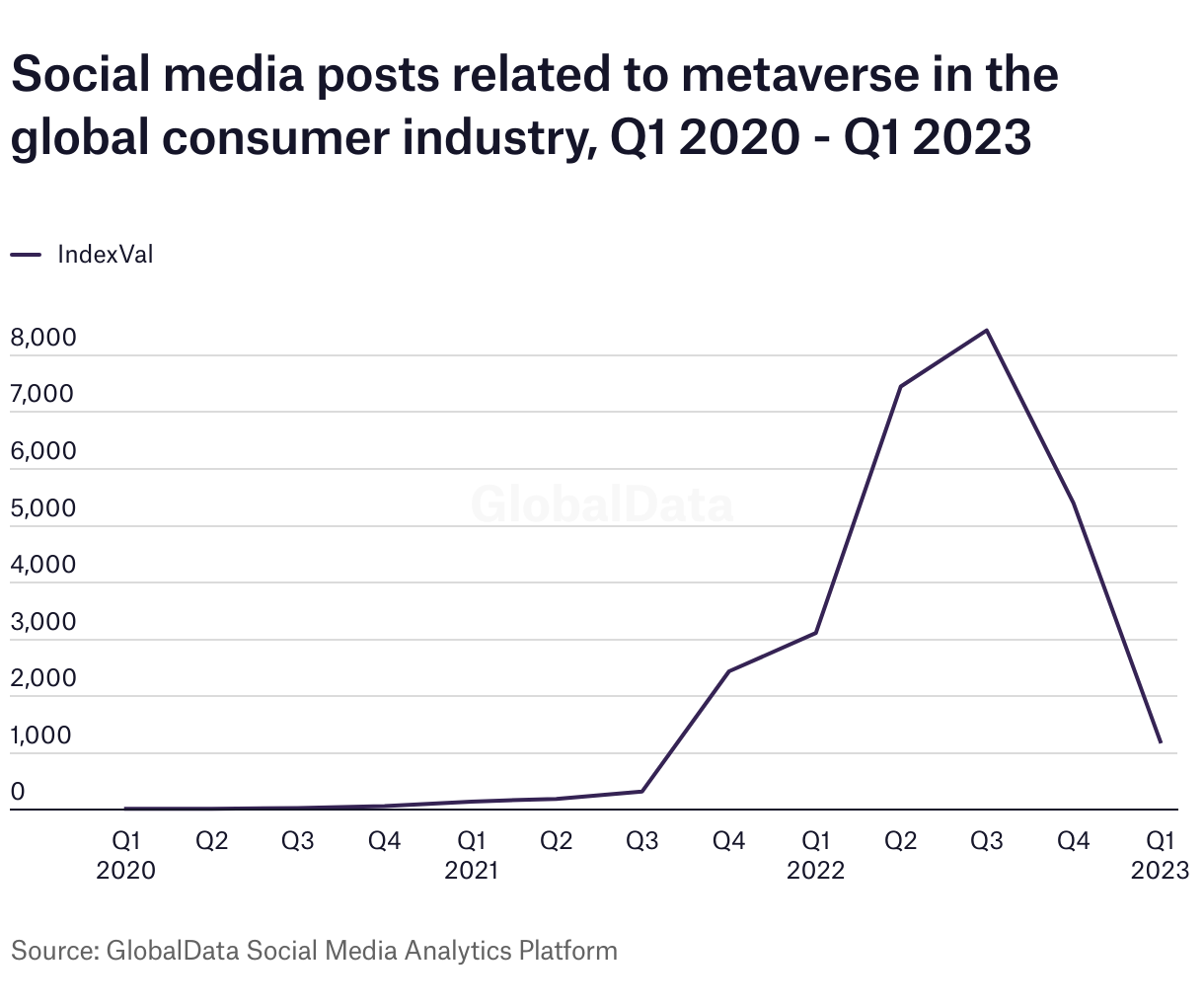 Social media posts related to metaverse in the global consumer industry, Q1 2020 - Q1 2023

IndexVal

8,000
7,000
6,000
5,000
4,000
3,000
2,000
1,000
0

GlobalData

Q1 2020
Q2
Q3
Q4
Q1 2021
Q2
Q3
Q4
Q1 2022
Q2
Q3
Q4
Q1 2023

Source: GlobalData Social Media Analytics Platform